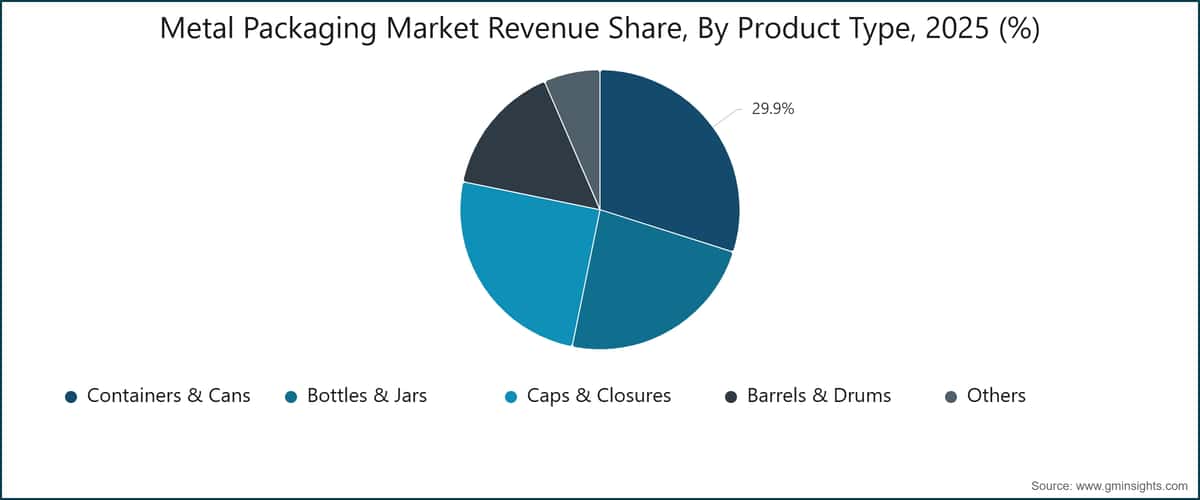 Metal Packaging Market Revenue Share, By Product Type, 2025 (%)

29.9%

Containers & Cans
Bottles & Jars
Caps & Closures
Barrels & Drums
Others

Source: www.gminsights.com